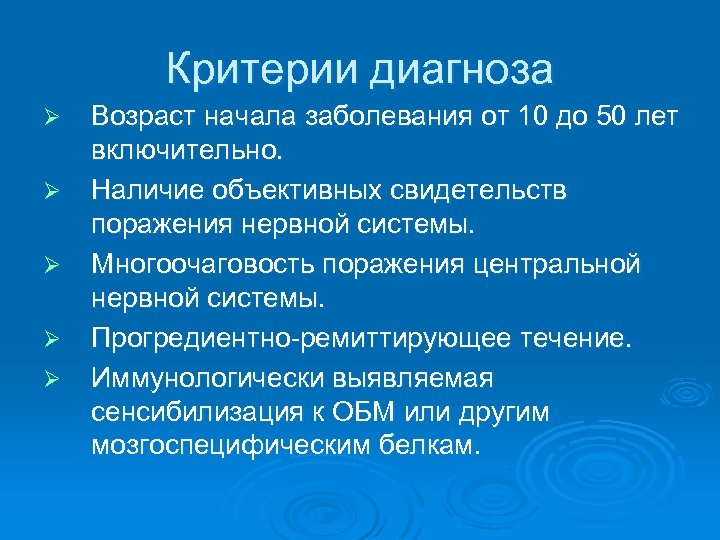 Критерии диагноза

➢ Возраст начала заболевания от 10 до 50 лет включительно.

➢ Наличие объективных свидетельств поражения нервной системы.

➢ Многоочаговость поражения центральной нервной системы.

➢ Прогредиентно-ремиттирующее течение.

➢ Иммунологически выявляемая сенсибилизация к ОБМ или другим мозгоспецифическим белкам.